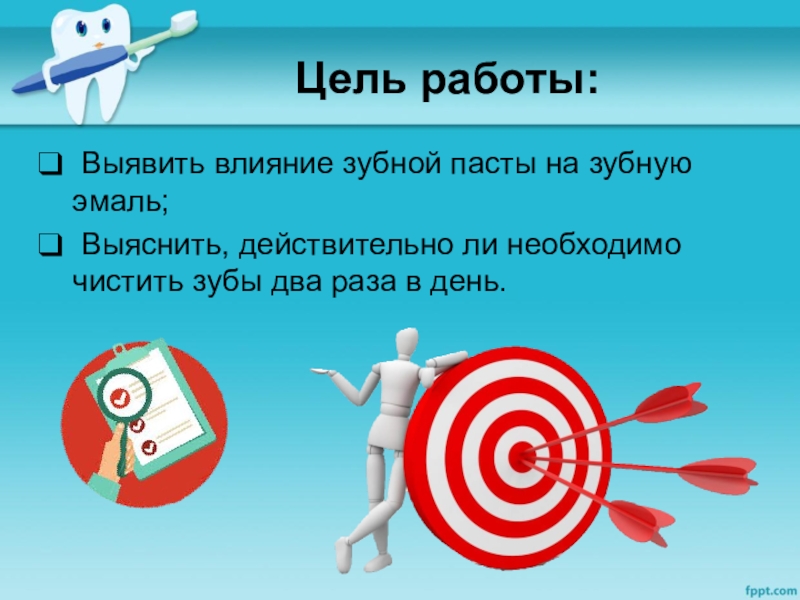 Цель работы:

❑ Выявить влияние зубной пасты на зубную эмаль;

❑ Выяснить, действительно ли необходимо чистить зубы два раза в день.

fppt.com